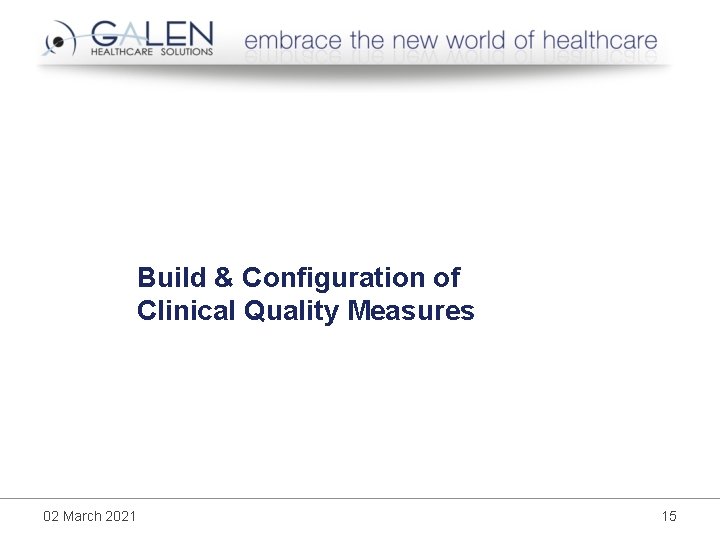 GALEN
HEALTHCARE SOLUTIONS

embrace the new world of healthcare

Build & Configuration of Clinical Quality Measures

02 March 2021

15